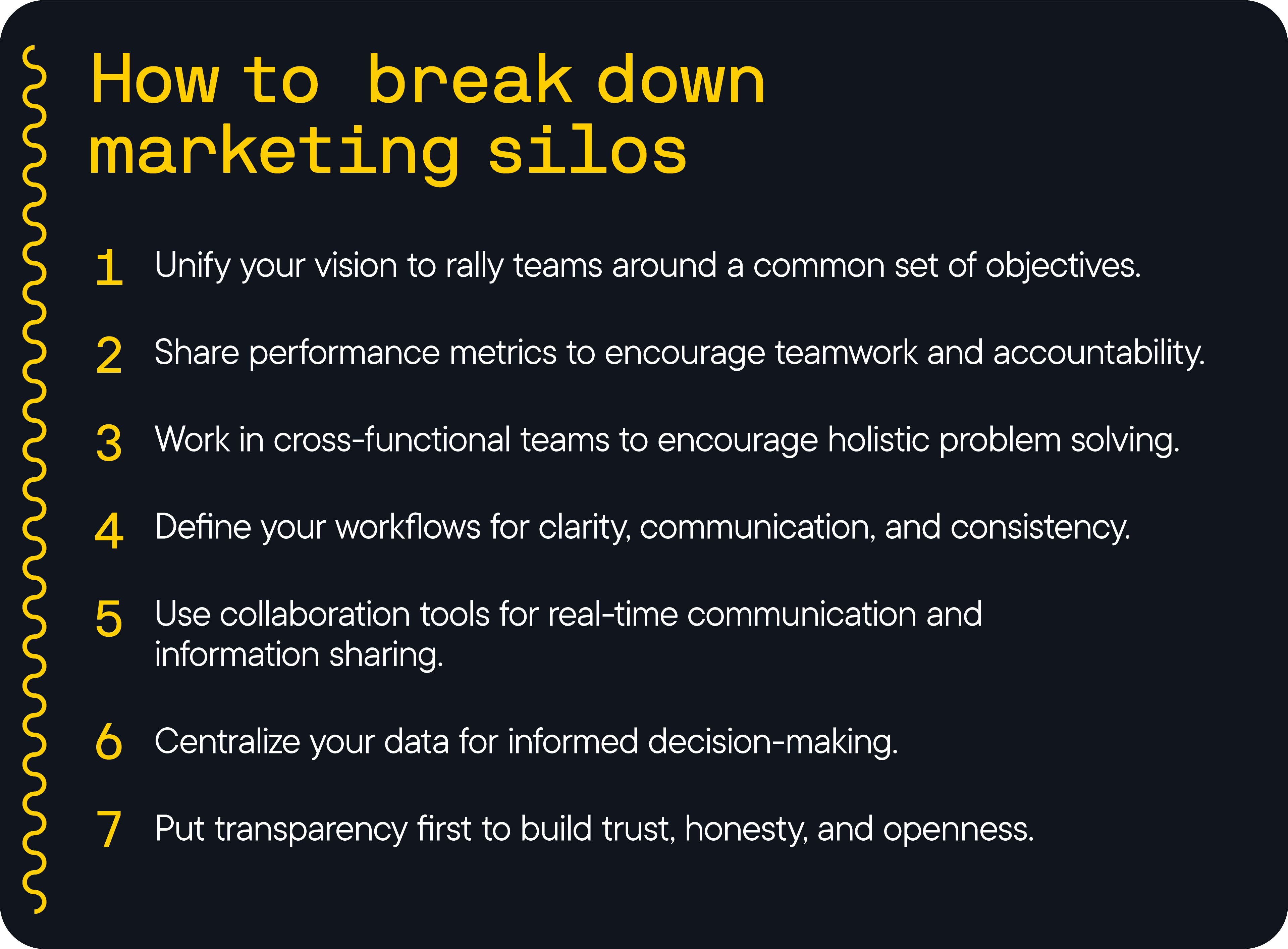 How to break down marketing silos

1 Unify your vision to rally teams around a common set of objectives.

2 Share performance metrics to encourage teamwork and accountability.

3 Work in cross-functional teams to encourage holistic problem solving.

4 Define your workflows for clarity, communication, and consistency.

5 Use collaboration tools for real-time communication and information sharing.

6 Centralize your data for informed decision-making.

7 Put transparency first to build trust, honesty, and openness.